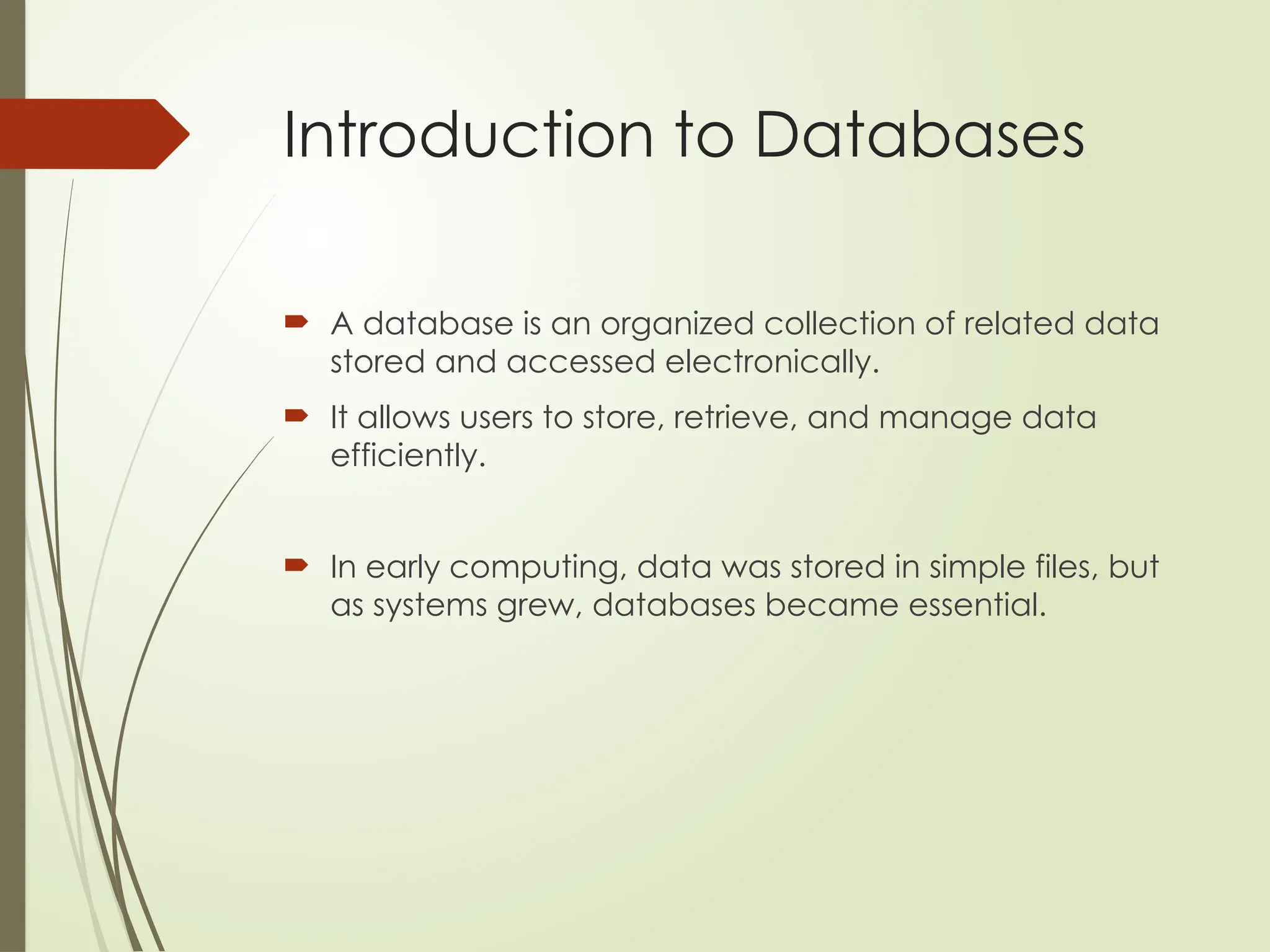 Introduction to Databases

A database is an organized collection of related data stored and accessed electronically.

It allows users to store, retrieve, and manage data efficiently.

In early computing, data was stored in simple files, but as systems grew, databases became essential.